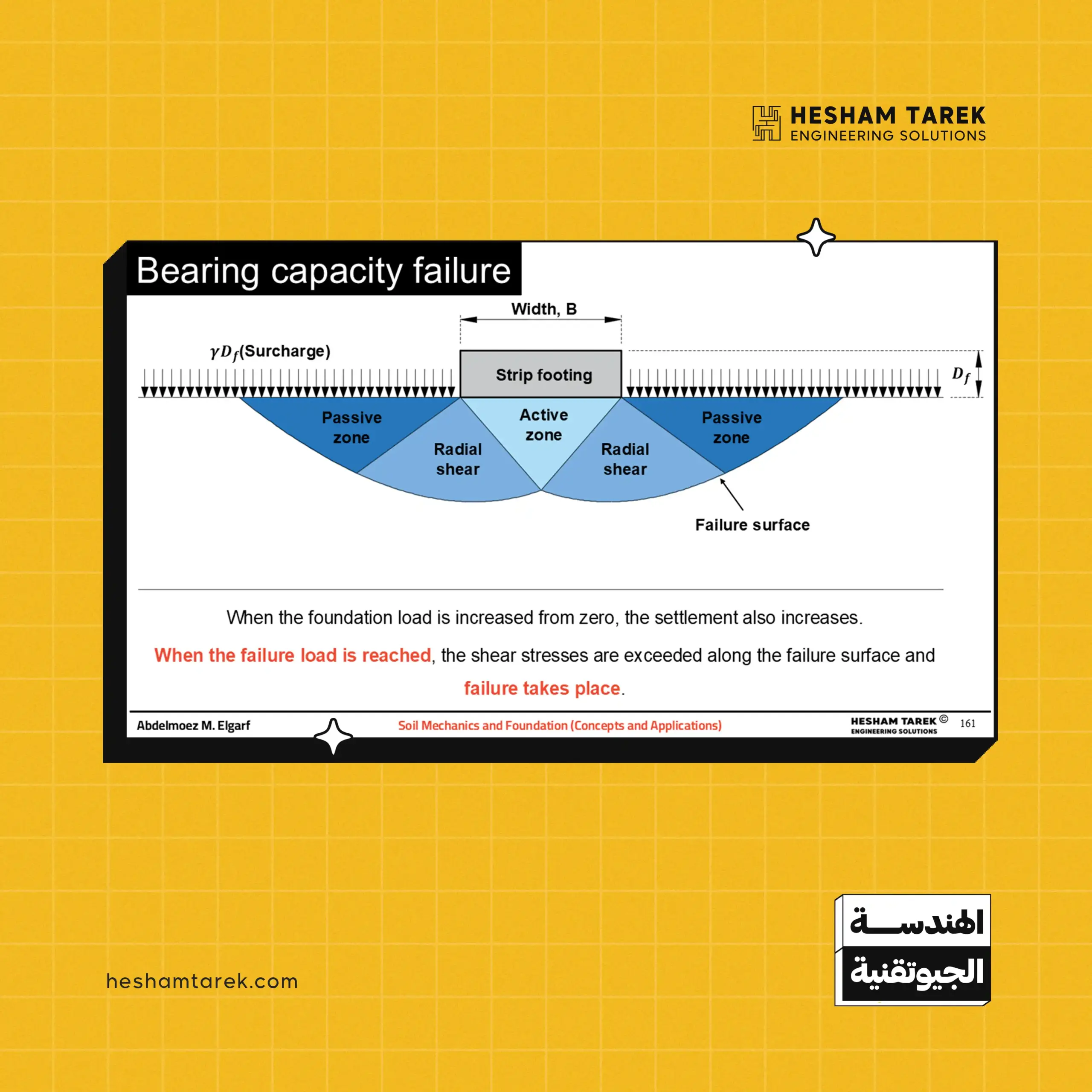 HESHAM TAREK
ENGINEERING SOLUTIONS

Bearing capacity failure

Width, B

$\gamma D_f$(Surcharge)

Strip footing

$D_f$

Passive zone

Radial shear

Active zone

Radial shear

Passive zone

Failure surface

When the foundation load is increased from zero, the settlement also increases.

When the failure load is reached, the shear stresses are exceeded along the failure surface and failure takes place.

Abdelmoez M. Elgarf

Soil Mechanics and Foundation (Concepts and Applications)

HESHAM TAREK ©
ENGINEERING SOLUTIONS

161

heshamtarek.com

الهندسة
الجيوتقنية